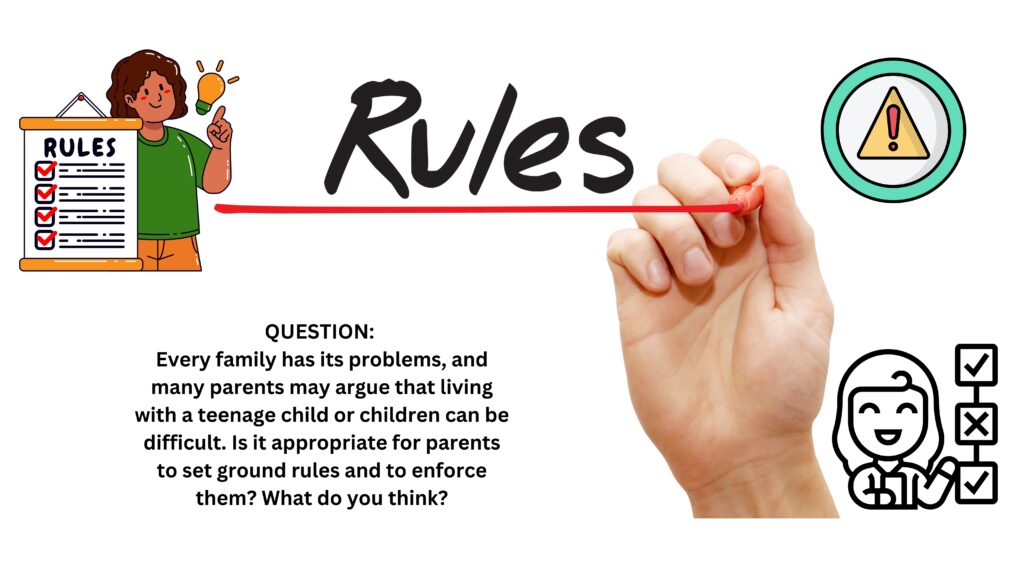 RULES

Rules

QUESTION:
Every family has its problems, and many parents may argue that living with a teenage child or children can be difficult. Is it appropriate for parents to set ground rules and to enforce them? What do you think?